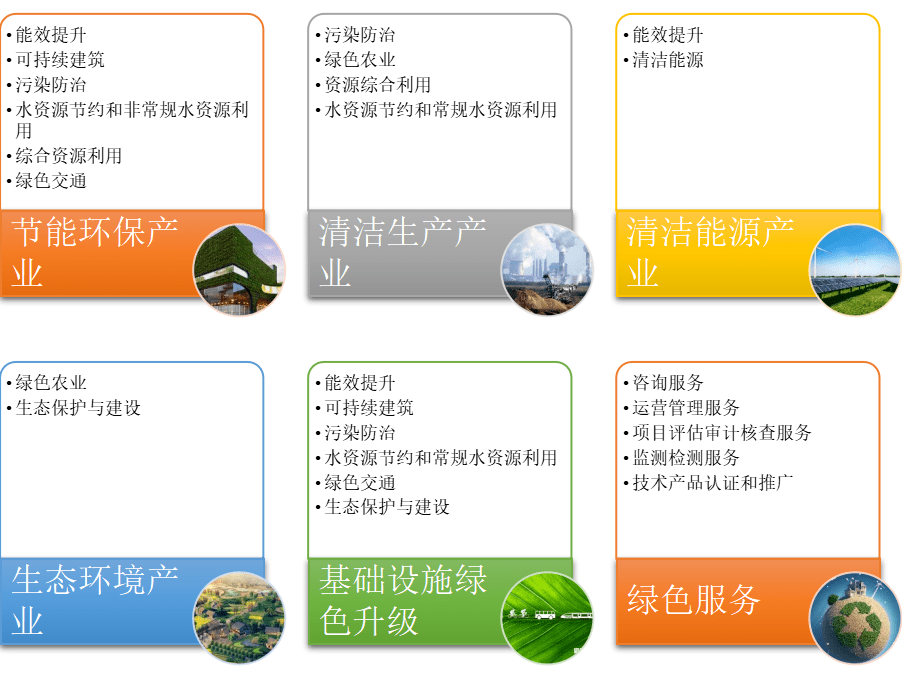 •能效提升
•可持续建筑
•污染防治
•水资源节约和非常规水资源利用
•综合资源利用
•绿色交通

节能环保产业

•污染防治
•绿色农业
•资源综合利用
•水资源节约和常规水资源利用

清洁生产产业

•能效提升
•清洁能源

清洁能源产业

•绿色农业
•生态保护与建设

生态环境产业

•能效提升
•可持续建筑
•污染防治
•水资源节约和常规水资源利用
•绿色交通
•生态保护与建设

基础设施绿色升级

•咨询服务
•运营管理服务
•项目评估审计核查服务
•监测检测服务
•技术产品认证和推广

绿色服务